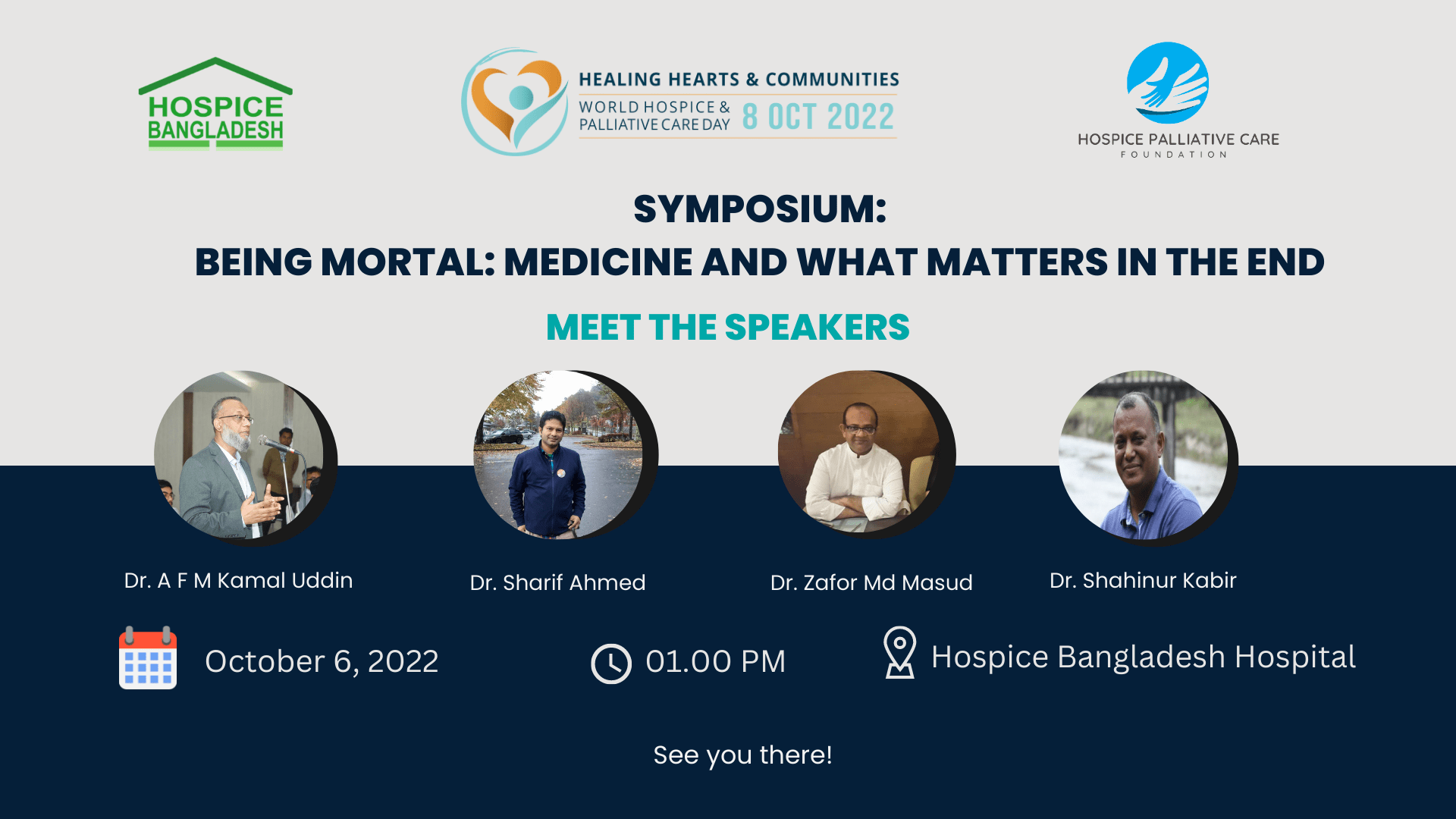 HOSPICE BANGLADESH

HEALING HEARTS & COMMUNITIES
WORLD HOSPICE & PALLIATIVE CARE DAY 8 OCT 2022

HOSPICE PALLIATIVE CARE
FOUNDATION

SYMPOSIUM:
BEING MORTAL: MEDICINE AND WHAT MATTERS IN THE END

MEET THE SPEAKERS

Dr. A F M Kamal Uddin

Dr. Sharif Ahmed

Dr. Zafor Md Masud

Dr. Shahinur Kabir

October 6, 2022

01.00 PM

Hospice Bangladesh Hospital

See you there!